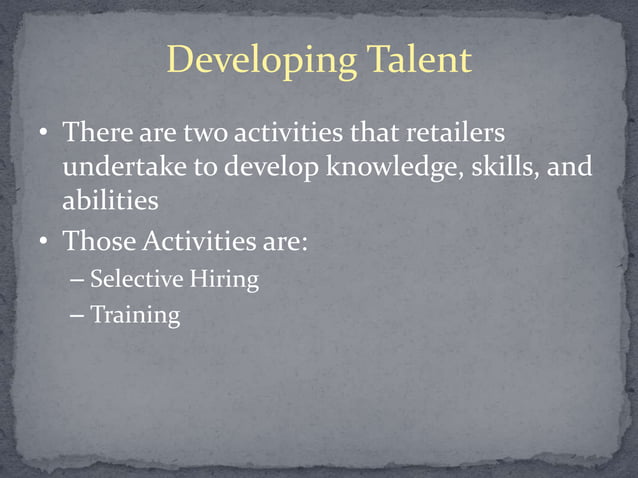 Developing Talent

• There are two activities that retailers undertake to develop knowledge, skills, and abilities

• Those Activities are:
– Selective Hiring
– Training